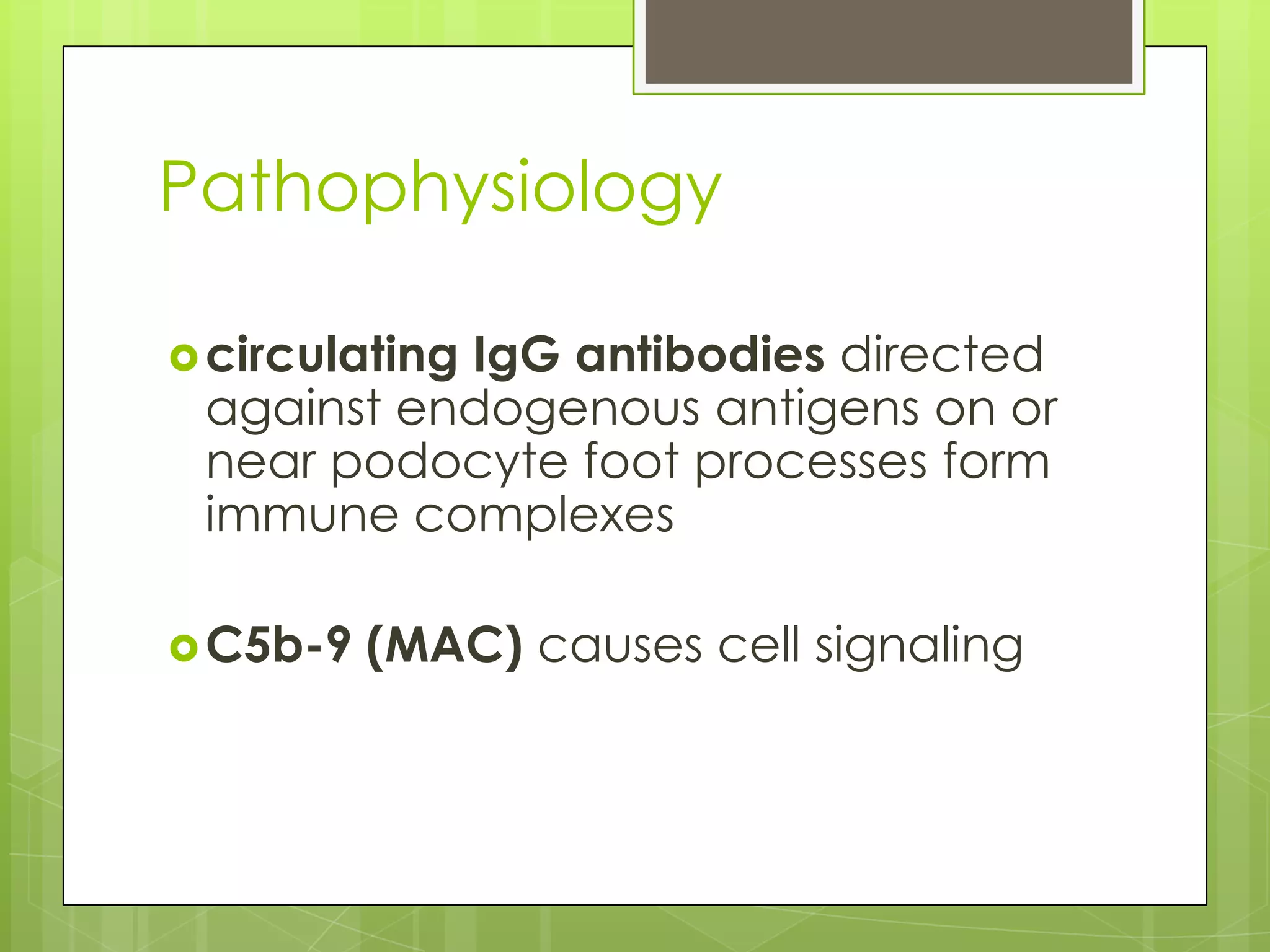 Pathophysiology

circulating IgG antibodies directed against endogenous antigens on or near podocyte foot processes form immune complexes

C5b-9 (MAC) causes cell signaling